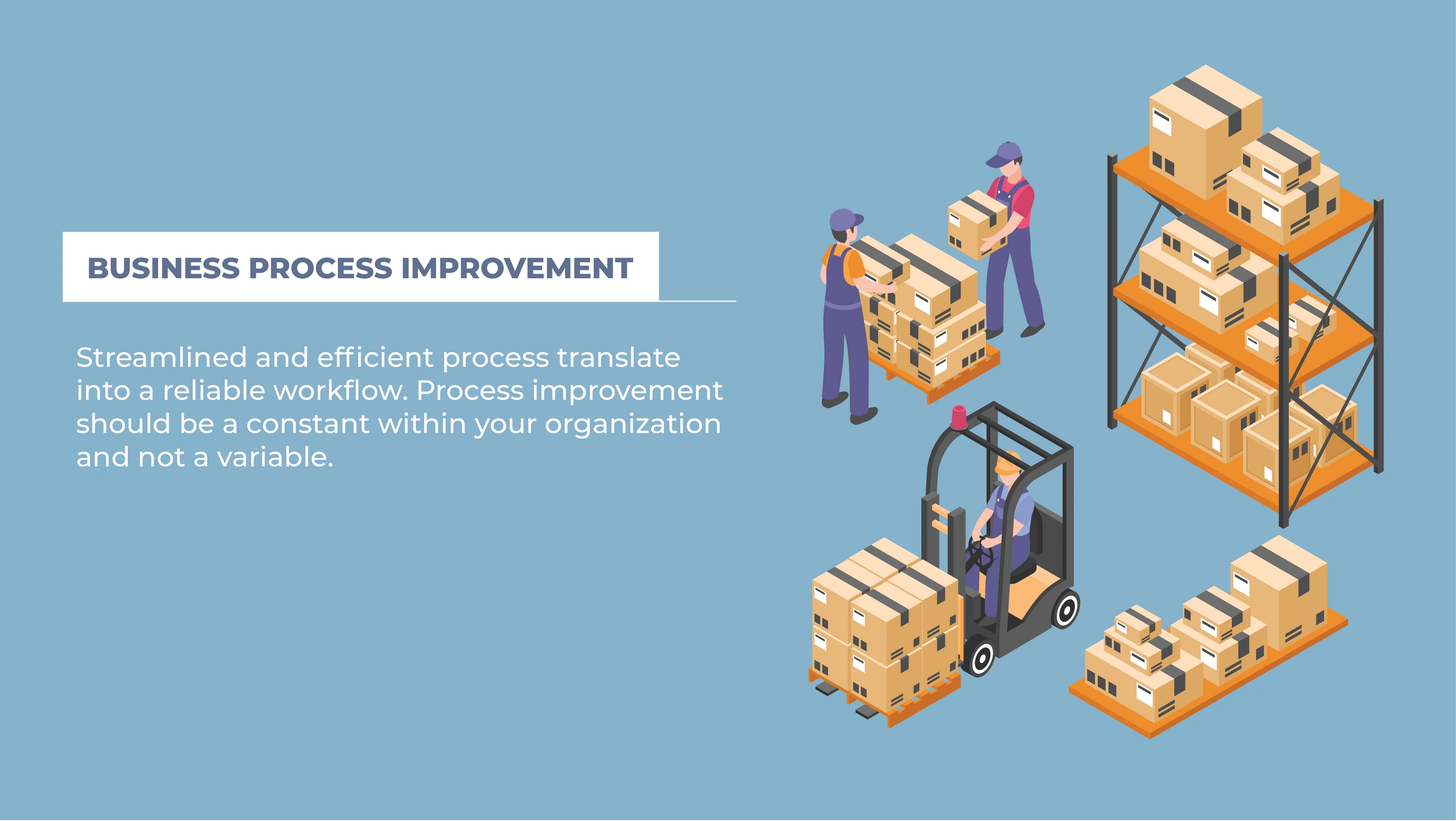 BUSINESS PROCESS IMPROVEMENT

Streamlined and efficient process translate into a reliable workflow. Process improvement should be a constant within your organization and not a variable.